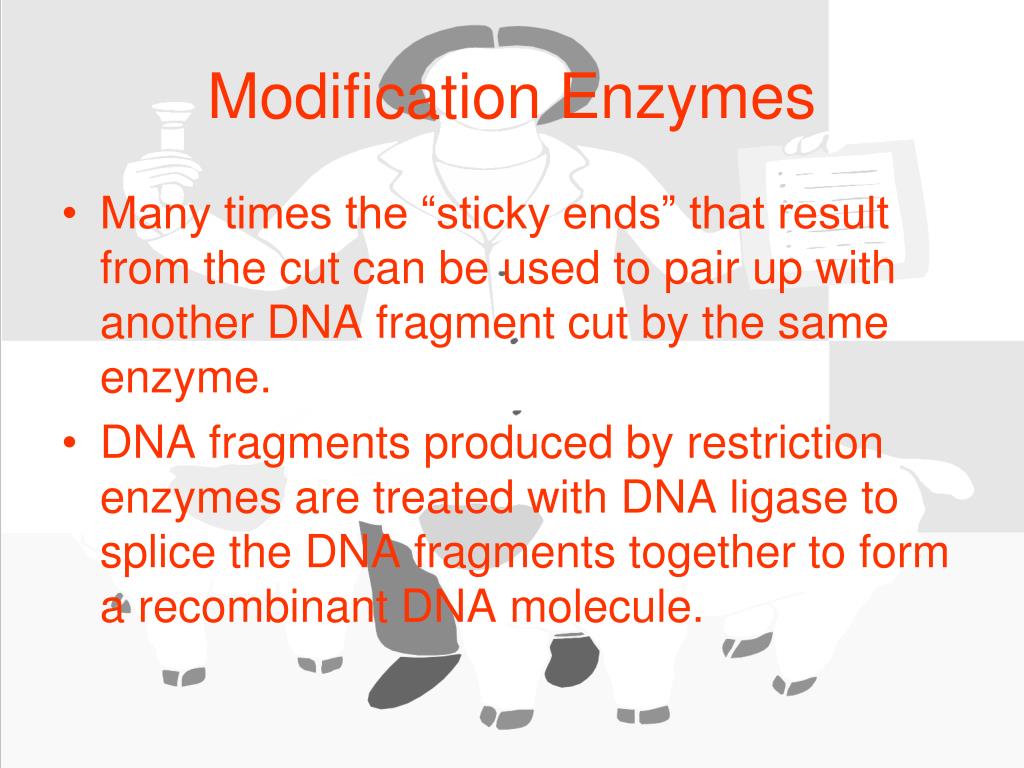 Modification Enzymes

• Many times the “sticky ends” that result from the cut can be used to pair up with another DNA fragment cut by the same enzyme.

• DNA fragments produced by restriction enzymes are treated with DNA ligase to splice the DNA fragments together to form a recombinant DNA molecule.